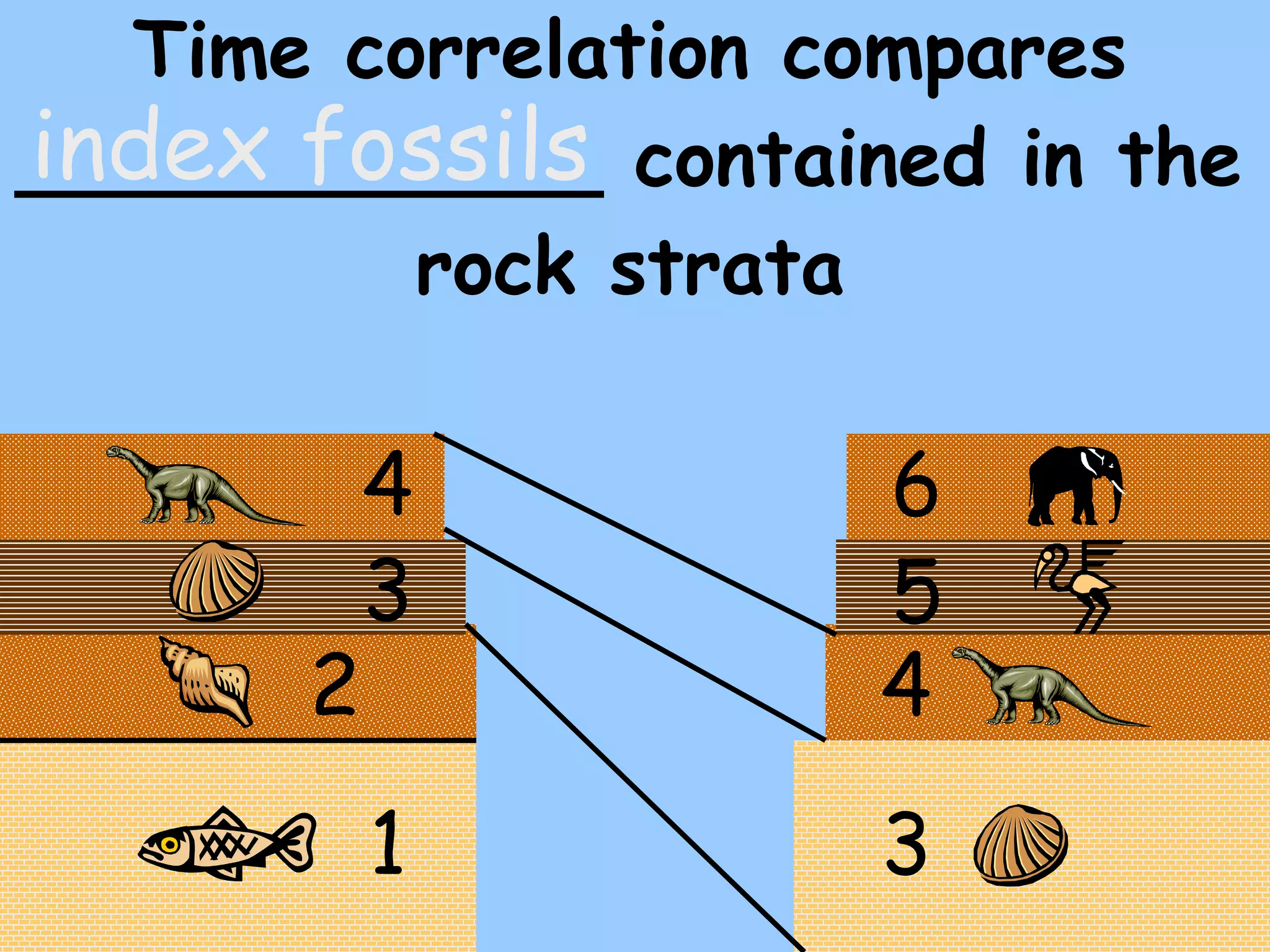 Time correlation compares

index fossils contained in the rock strata

4
3
2
1

6
5
4
3